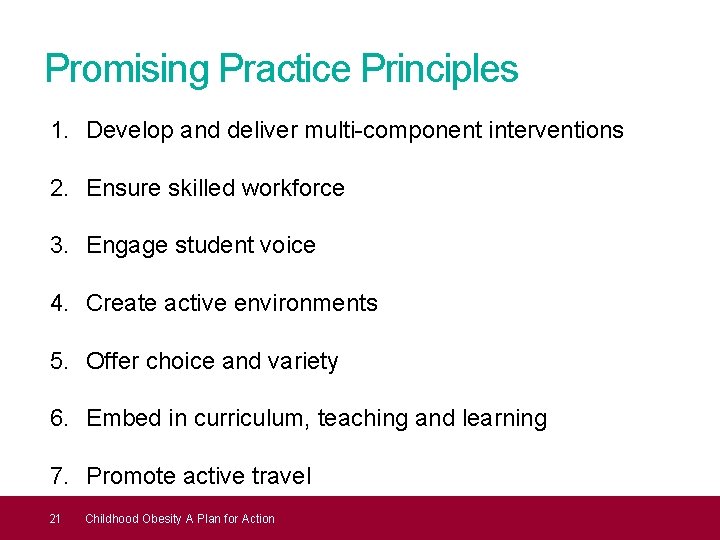 Promising Practice Principles

1. Develop and deliver multi-component interventions

2. Ensure skilled workforce

3. Engage student voice

4. Create active environments

5. Offer choice and variety

6. Embed in curriculum, teaching and learning

7. Promote active travel

21 Childhood Obesity A Plan for Action